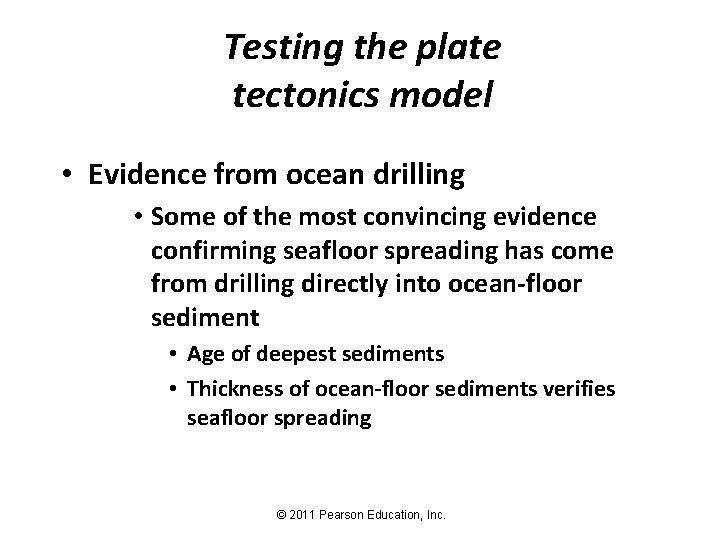 Testing the plate tectonics model

• Evidence from ocean drilling
  • Some of the most convincing evidence confirming seafloor spreading has come from drilling directly into ocean-floor sediment
    • Age of deepest sediments
    • Thickness of ocean-floor sediments verifies seafloor spreading

© 2011 Pearson Education, Inc.